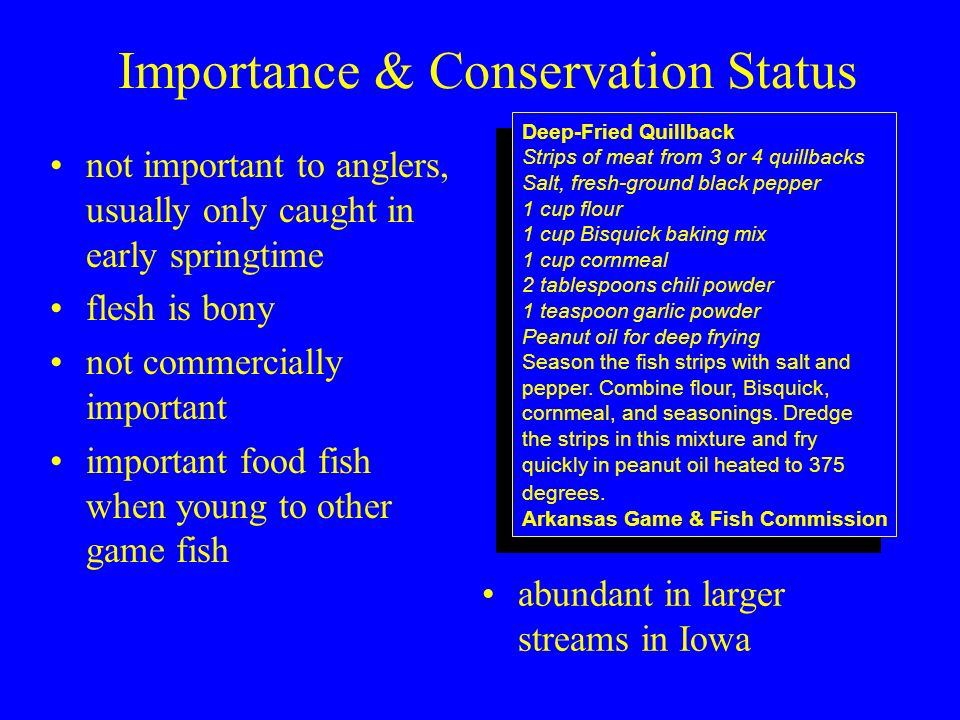 Importance & Conservation Status

• not important to anglers, usually only caught in early springtime

• flesh is bony

• not commercially important

• important food fish when young to other game fish

Deep-Fried Quillback
Strips of meat from 3 or 4 quillbacks
Salt, fresh-ground black pepper
1 cup flour
1 cup Bisquick baking mix
1 cup cornmeal
2 tablespoons chili powder
1 teaspoon garlic powder
Peanut oil for deep frying
Season the fish strips with salt and pepper. Combine flour, Bisquick, cornmeal, and seasonings. Dredge the strips in this mixture and fry quickly in peanut oil heated to 375 degrees.
Arkansas Game & Fish Commission

• abundant in larger streams in Iowa